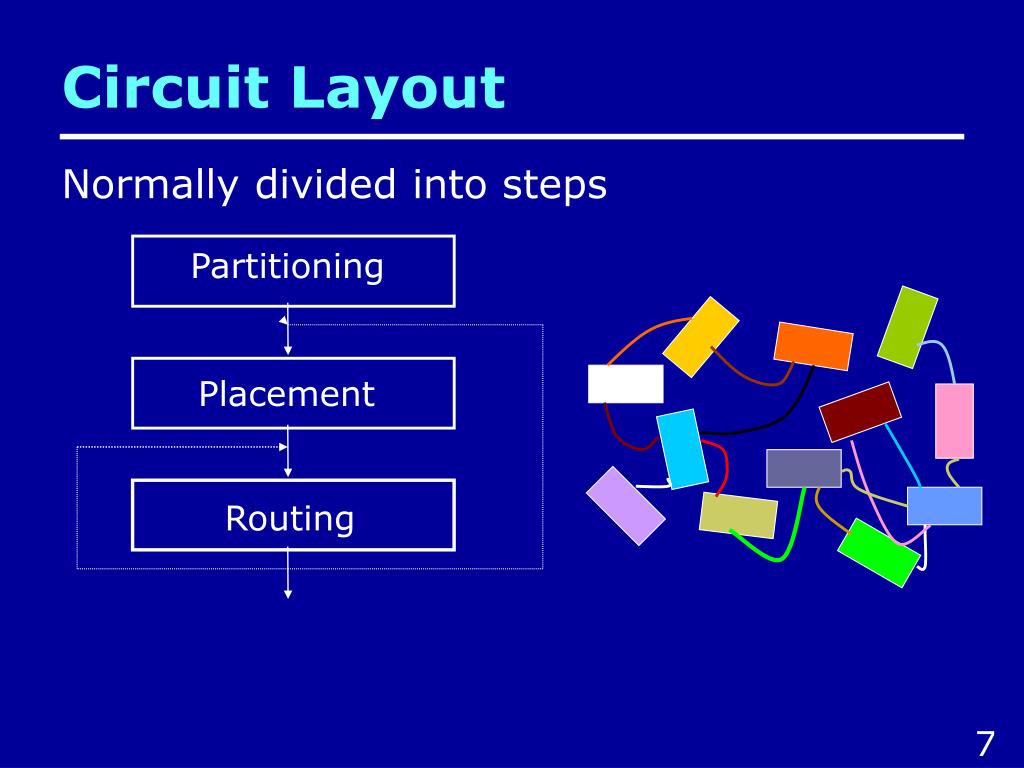 Circuit Layout

Normally divided into steps

Partitioning

Placement

Routing

7